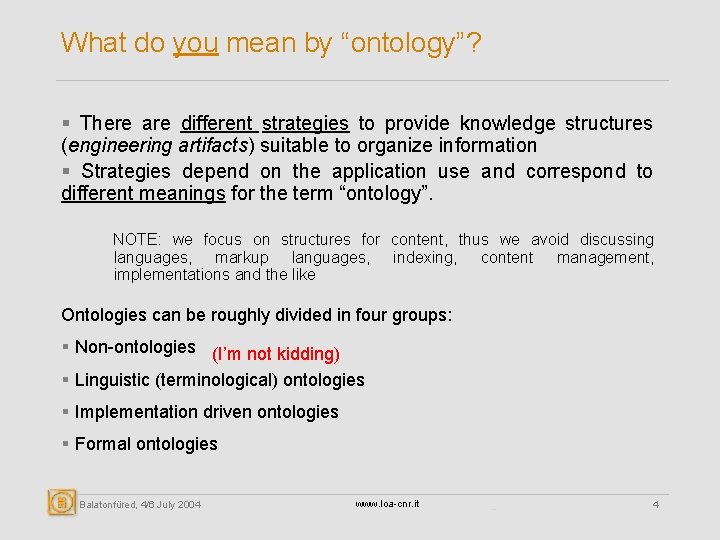 What do you mean by “ontology”?

▪ There are different strategies to provide knowledge structures (engineering artifacts) suitable to organize information

▪ Strategies depend on the application use and correspond to different meanings for the term “ontology”.

NOTE: we focus on structures for content, thus we avoid discussing languages, markup languages, indexing, content management, implementations and the like

Ontologies can be roughly divided in four groups:

▪ Non-ontologies (I’m not kidding)

▪ Linguistic (terminological) ontologies

▪ Implementation driven ontologies

▪ Formal ontologies

Balatonfüred, 4/6 July 2004

www.loa-cnr.it

4